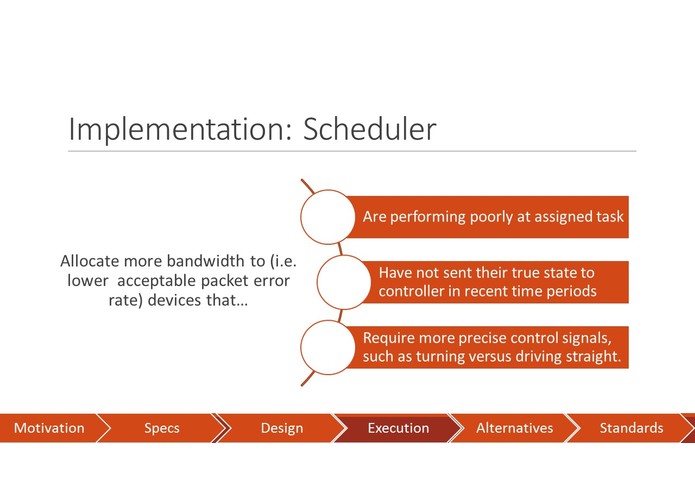 Implementation: Scheduler

Allocate more bandwidth to (i.e. lower acceptable packet error rate) devices that…

Are performing poorly at assigned task

Have not sent their true state to controller in recent time periods

Require more precise control signals, such as turning versus driving straight.

Motivation
Specs
Design
Execution
Alternatives
Standards